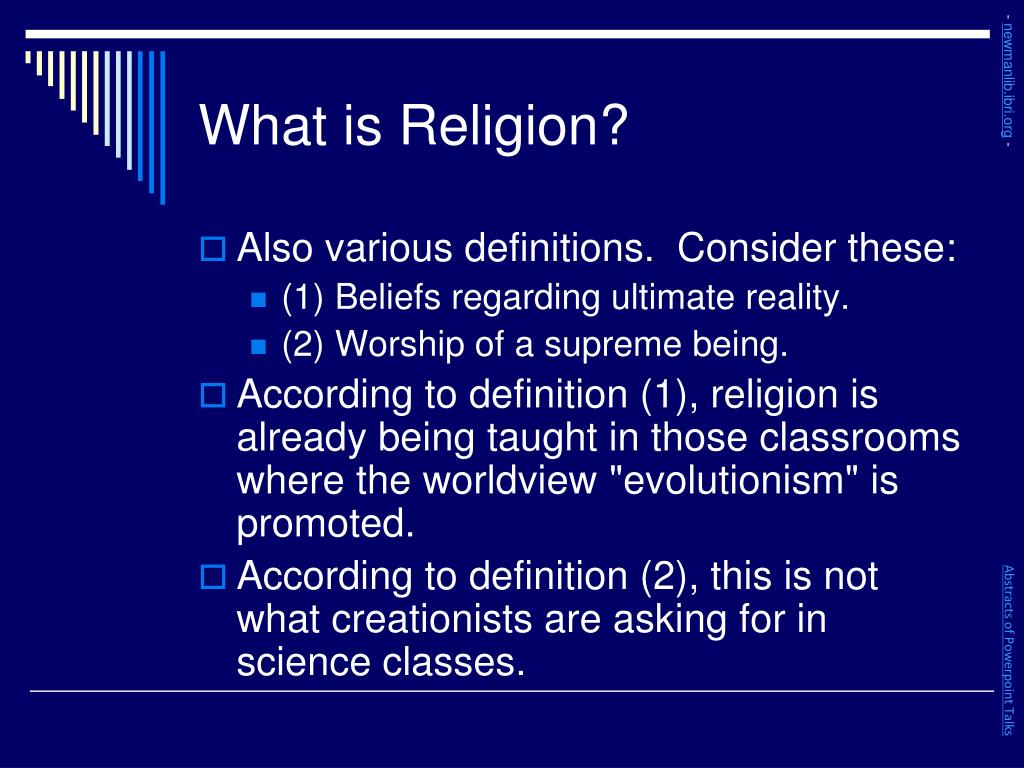 What is Religion?

Also various definitions. Consider these:

(1) Beliefs regarding ultimate reality.

(2) Worship of a supreme being.

According to definition (1), religion is already being taught in those classrooms where the worldview "evolutionism" is promoted.

According to definition (2), this is not what creationists are asking for in science classes.

- newmanlib.ibri.org -

Abstracts of Powerpoint Talks